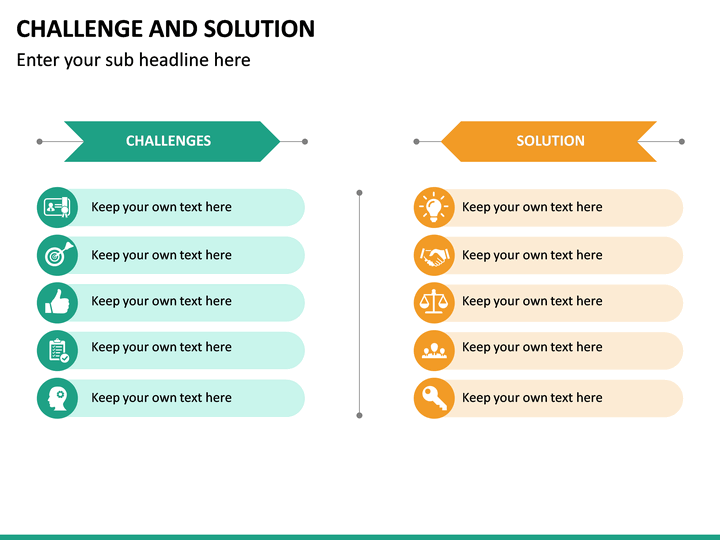 CHALLENGE AND SOLUTION

Enter your sub headline here

CHALLENGES

Keep your own text here

Keep your own text here

Keep your own text here

Keep your own text here

Keep your own text here

SOLUTION

Keep your own text here

Keep your own text here

Keep your own text here

Keep your own text here

Keep your own text here